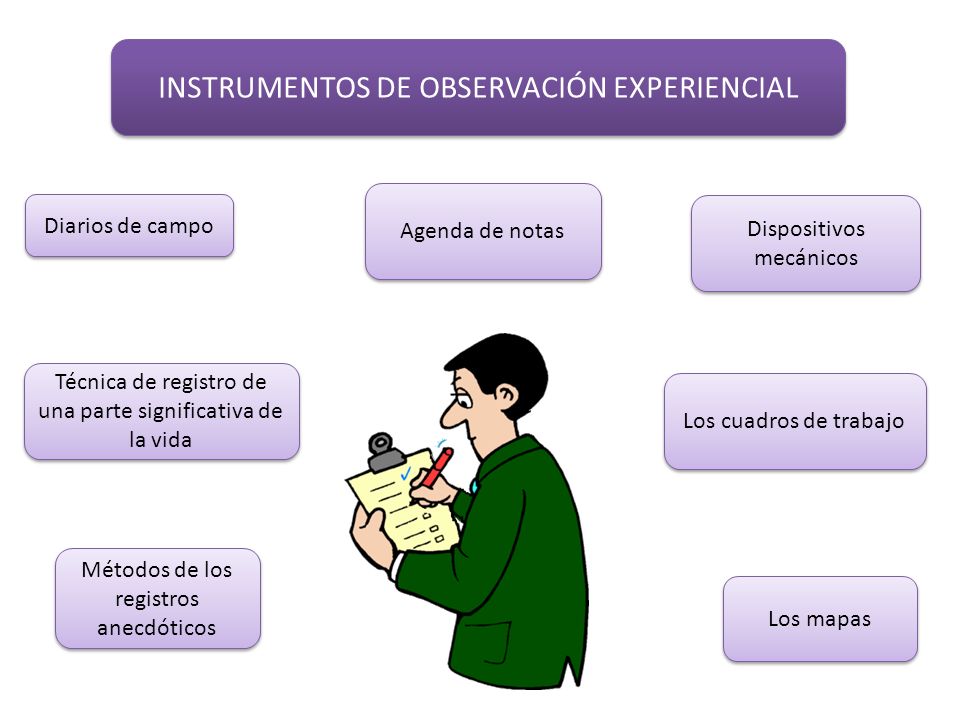 INSTRUMENTOS DE OBSERVACIÓN EXPERIENCIAL

Diarios de campo

Agenda de notas

Dispositivos mecánicos

Técnica de registro de una parte significativa de la vida

Los cuadros de trabajo

Métodos de los registros anecdóticos

Los mapas